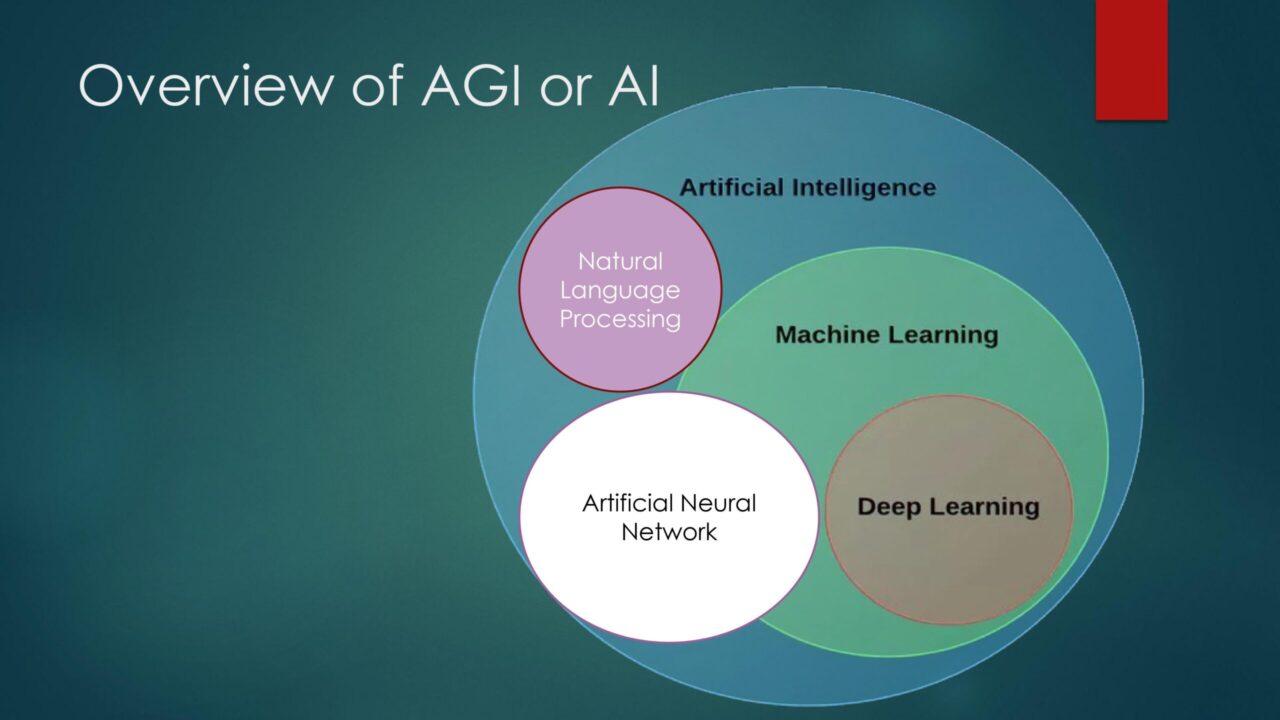 Overview of AGI or AI

Artificial Intelligence

Natural Language Processing

Machine Learning

Artificial Neural Network

Deep Learning